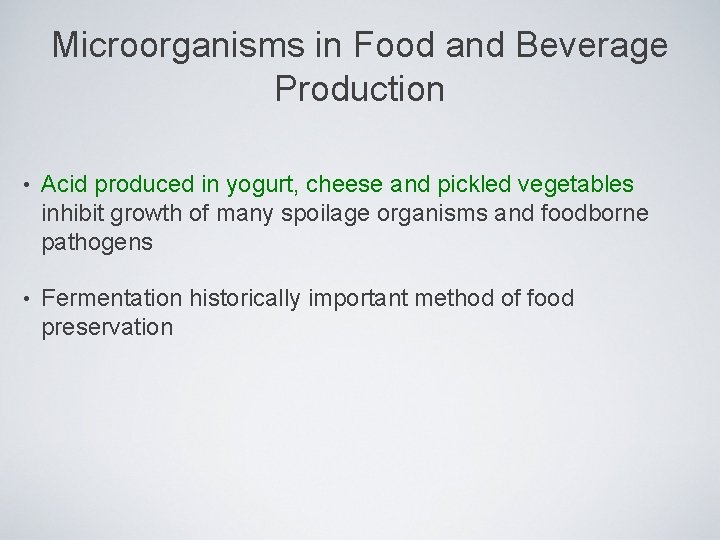 Microorganisms in Food and Beverage Production

• Acid produced in yogurt, cheese and pickled vegetables inhibit growth of many spoilage organisms and foodborne pathogens

• Fermentation historically important method of food preservation